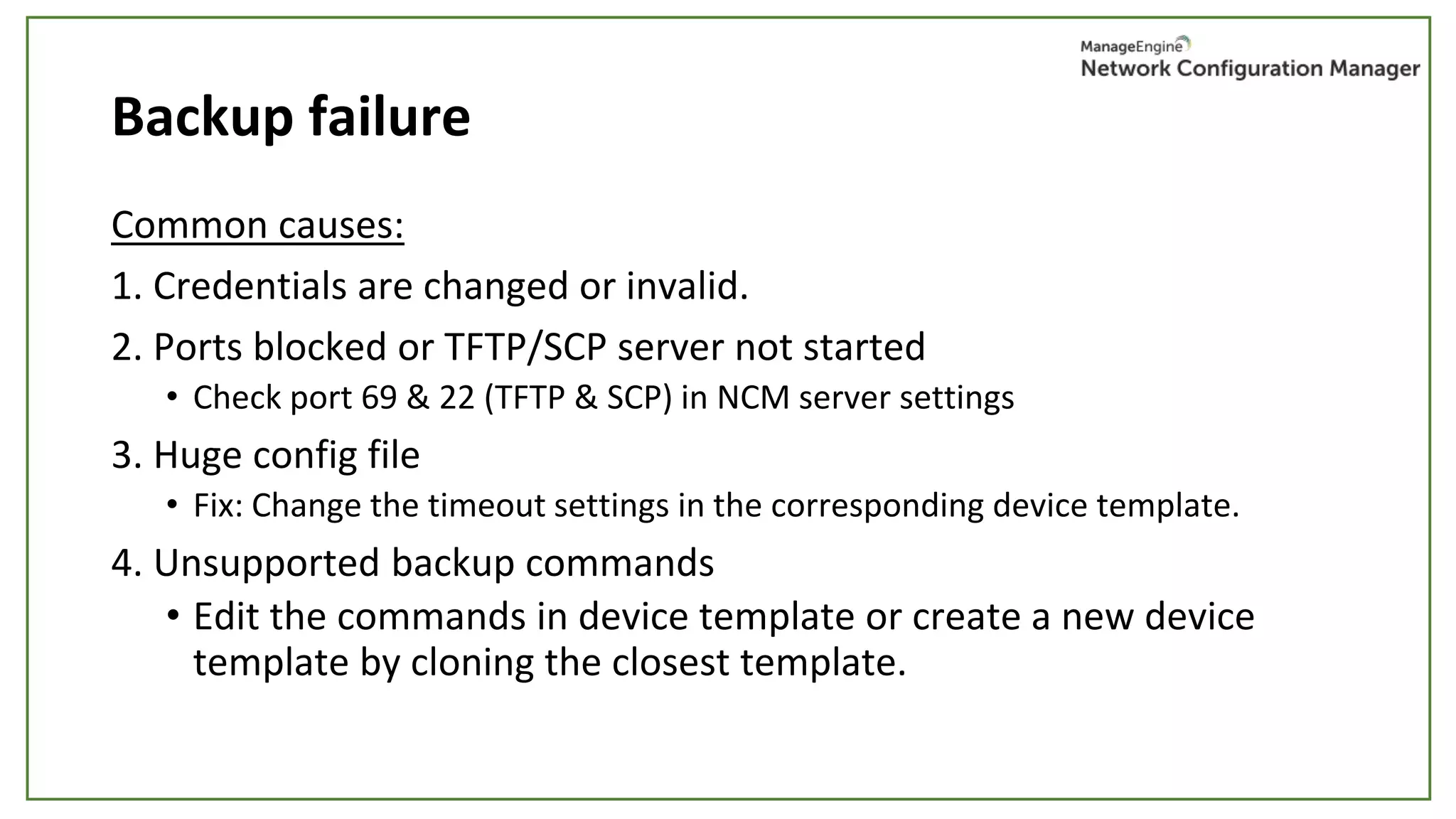 ManageEngine
Network Configuration Manager

Backup failure

Common causes:

1. Credentials are changed or invalid.

2. Ports blocked or TFTP/SCP server not started

• Check port 69 & 22 (TFTP & SCP) in NCM server settings

3. Huge config file

• Fix: Change the timeout settings in the corresponding device template.

4. Unsupported backup commands

• Edit the commands in device template or create a new device template by cloning the closest template.